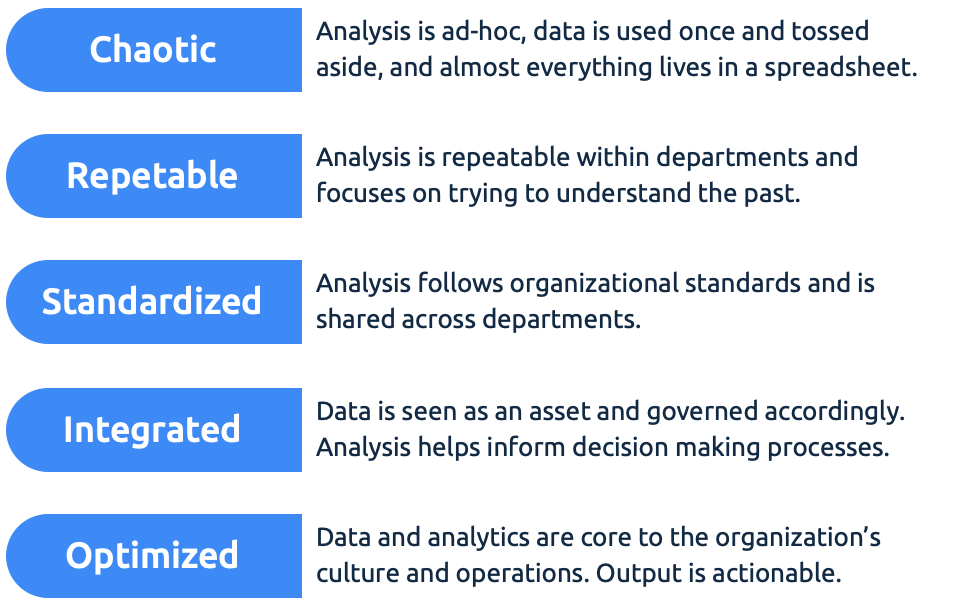 Chaotic

Analysis is ad-hoc, data is used once and tossed aside, and almost everything lives in a spreadsheet.

Repetable

Analysis is repeatable within departments and focuses on trying to understand the past.

Standardized

Analysis follows organizational standards and is shared across departments.

Integrated

Data is seen as an asset and governed accordingly. Analysis helps inform decision making processes.

Optimized

Data and analytics are core to the organization's culture and operations. Output is actionable.